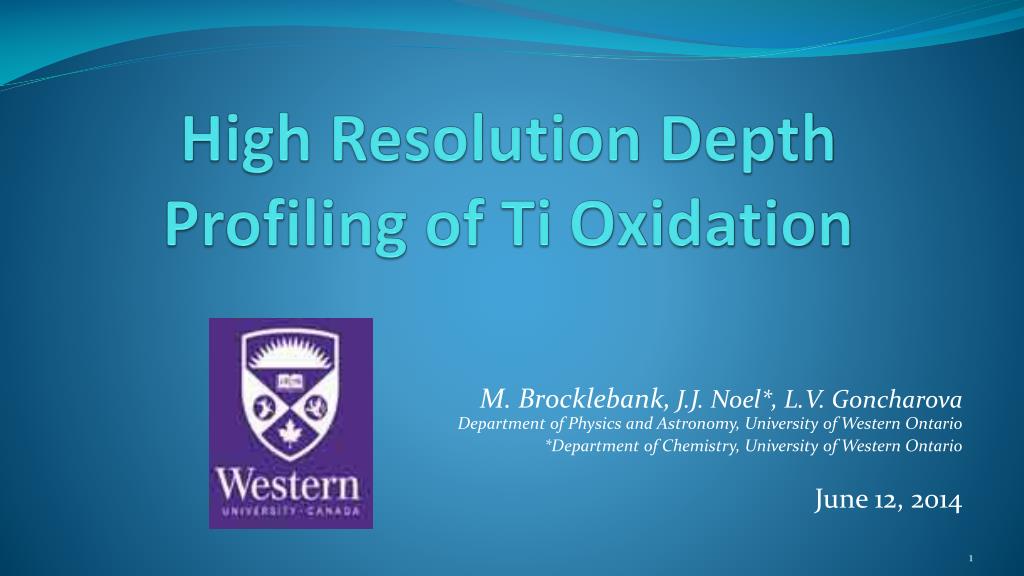 High Resolution Depth Profiling of Ti Oxidation

Western
UNIVERSITY · CANADA

M. Brocklebank, J.J. Noel*, L.V. Goncharova
Department of Physics and Astronomy, University of Western Ontario
*Department of Chemistry, University of Western Ontario

June 12, 2014

1